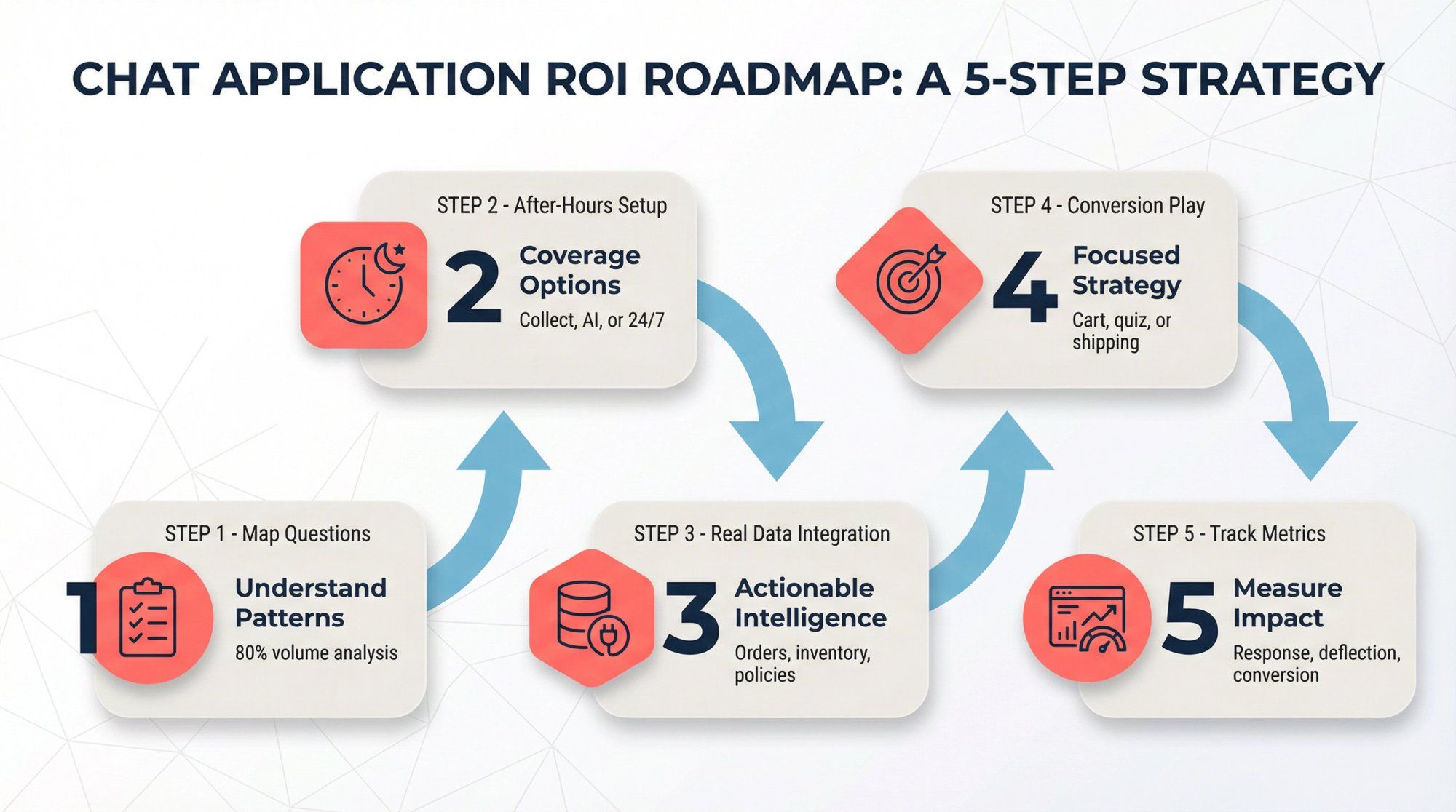 CHAT APPLICATION ROI ROADMAP: A 5-STEP STRATEGY

STEP 1 - Map Questions

1

Understand Patterns

80% volume analysis

STEP 2 - After-Hours Setup

2

Coverage Options

Collect, AI, or 24/7

STEP 3 - Real Data Integration

3

Actionable Intelligence

Orders, inventory, policies

STEP 4 - Conversion Play

4

Focused Strategy

Cart, quiz, or shipping

STEP 5 - Track Metrics

5

Measure Impact

Response, deflection, conversion